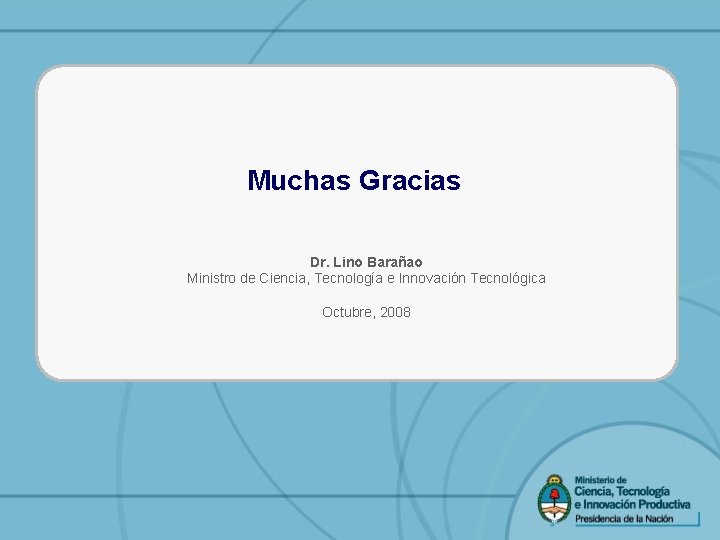 Muchas Gracias

Dr. Lino Barañao
Ministro de Ciencia, Tecnología e Innovación Tecnológica

Octubre, 2008

Ministerio de
Ciencia, Tecnología
e Innovación Productiva
Presidencia de la Nación